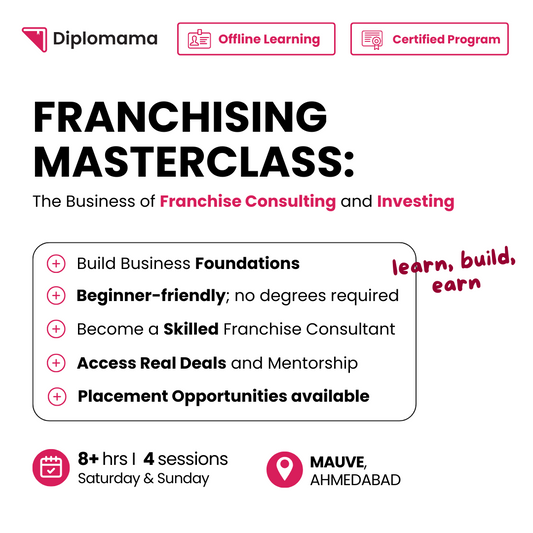 Diplomama

Offline Learning

Certified Program

FRANCHISING MASTERCLASS:

The Business of Franchise Consulting and Investing

Build Business Foundations

Beginner-friendly; no degrees required

Become a Skilled Franchise Consultant

Access Real Deals and Mentorship

Placement Opportunities available

learn, build, earn

8+ hrs | 4 sessions
Saturday & Sunday

MAUVE,
AHMEDABAD